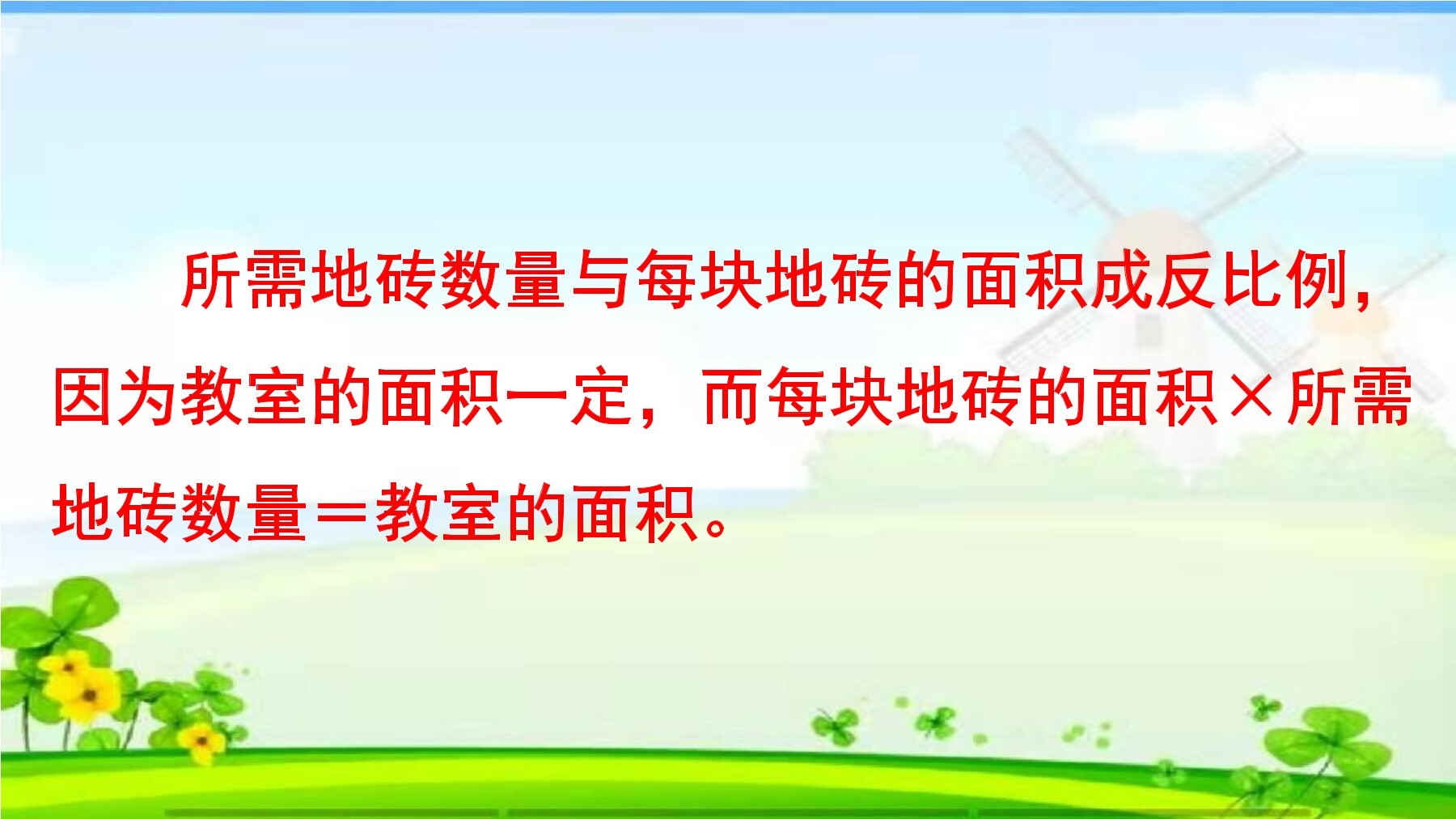 所需地砖数量与每块地砖的面积成反比例，因为教室的面积一定，而每块地砖的面积×所需地砖数量＝教室的面积。